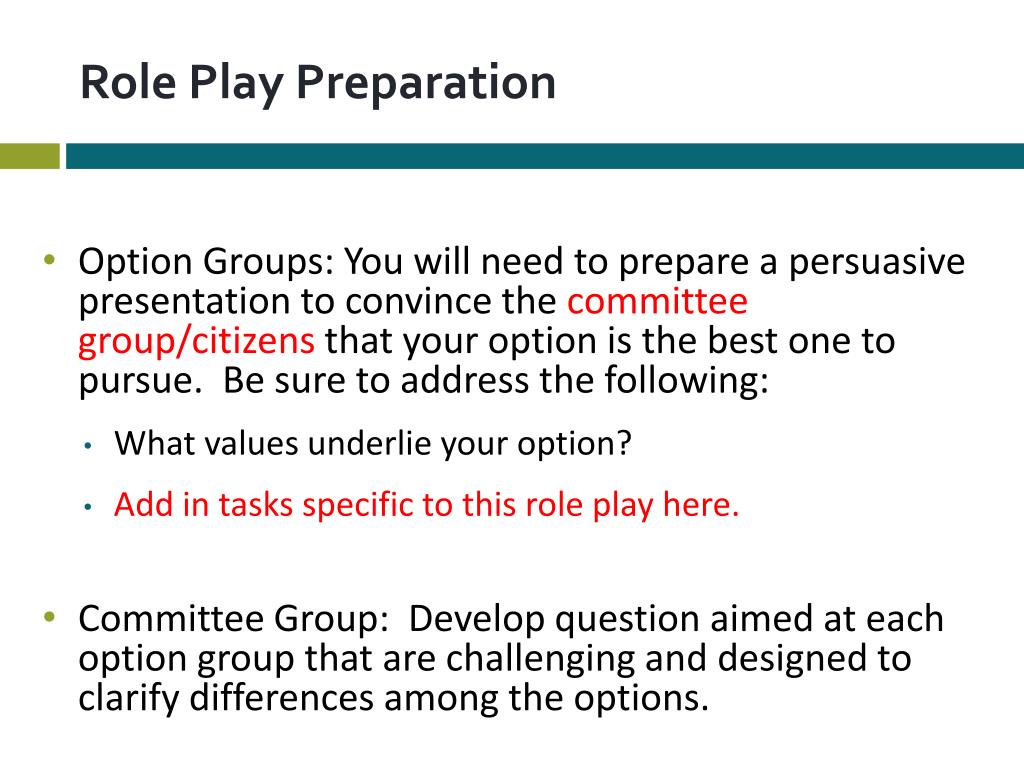 Role Play Preparation

• Option Groups: You will need to prepare a persuasive presentation to convince the committee group/citizens that your option is the best one to pursue. Be sure to address the following:

• What values underlie your option?

• Add in tasks specific to this role play here.

• Committee Group: Develop question aimed at each option group that are challenging and designed to clarify differences among the options.